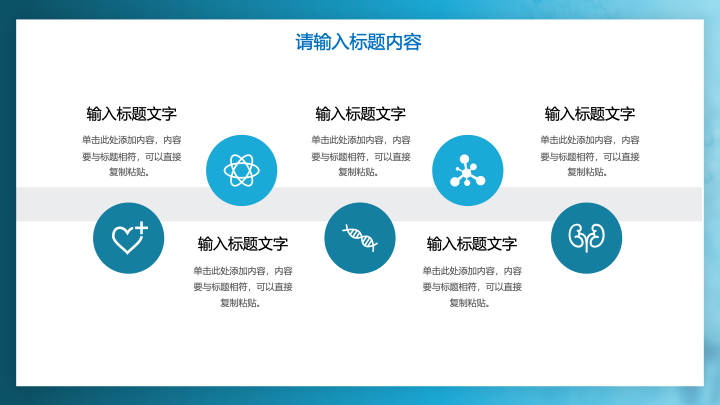 请输入标题内容

输入标题文字

单击此处添加内容，内容要与标题相符，可以直接复制粘贴。

输入标题文字

单击此处添加内容，内容要与标题相符，可以直接复制粘贴。

输入标题文字

单击此处添加内容，内容要与标题相符，可以直接复制粘贴。

输入标题文字

单击此处添加内容，内容要与标题相符，可以直接复制粘贴。

输入标题文字

单击此处添加内容，内容要与标题相符，可以直接复制粘贴。